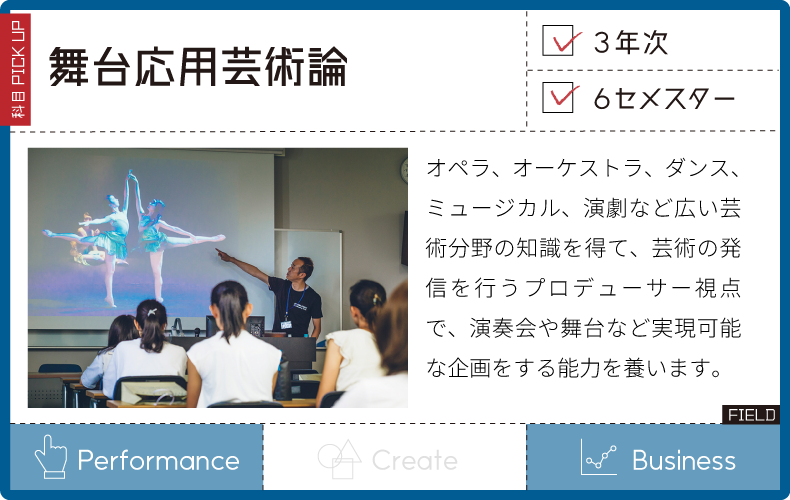 科目 PICK UP

舞台応用芸術論

3年次

6セメスター

オペラ、オーケストラ、ダンス、ミュージカル、演劇など広い芸術分野の知識を得て、芸術の発信を行うプロデューサー視点で、演奏会や舞台など実現可能な企画をする能力を養います。

FIELD

Performance

Create

Business